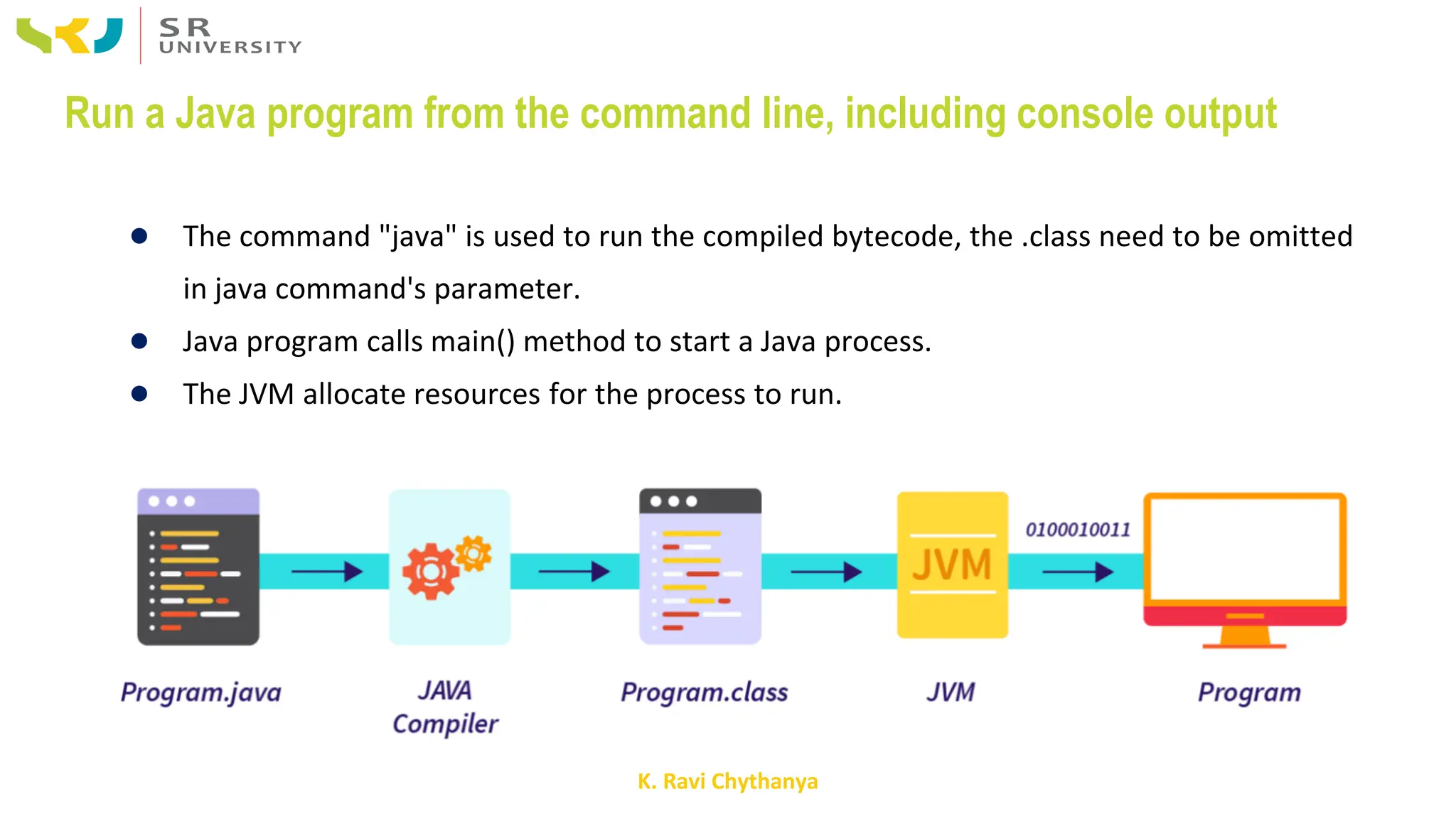 SR UNIVERSITY

Run a Java program from the command line, including console output

- The command "java" is used to run the compiled bytecode, the .class need to be omitted in java command's parameter.
- Java program calls main() method to start a Java process.
- The JVM allocate resources for the process to run.

JVM

0100010011

Program.java

JAVA Compiler

Program.class

JVM

Program

K. Ravi Chythanya